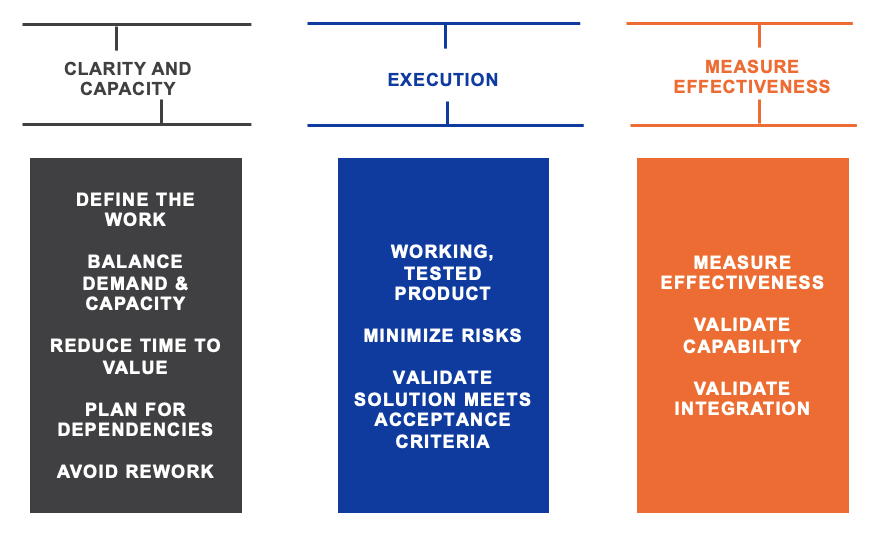 CLARITY AND CAPACITY

DEFINE THE WORK

BALANCE DEMAND & CAPACITY

REDUCE TIME TO VALUE

PLAN FOR DEPENDENCIES

AVOID REWORK

EXECUTION

WORKING, TESTED PRODUCT

MINIMIZE RISKS

VALIDATE SOLUTION MEETS ACCEPTANCE CRITERIA

MEASURE EFFECTIVENESS

MEASURE EFFECTIVENESS

VALIDATE CAPABILITY

VALIDATE INTEGRATION